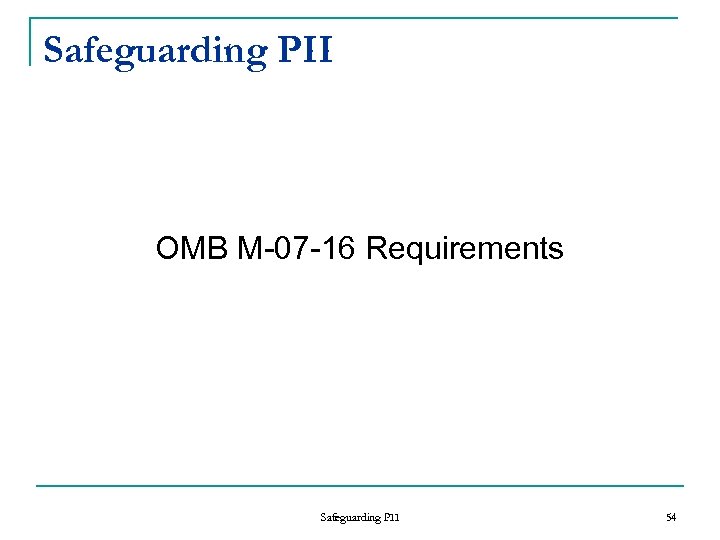 Safeguarding PII

OMB M-07-16 Requirements

Safeguarding PII

54